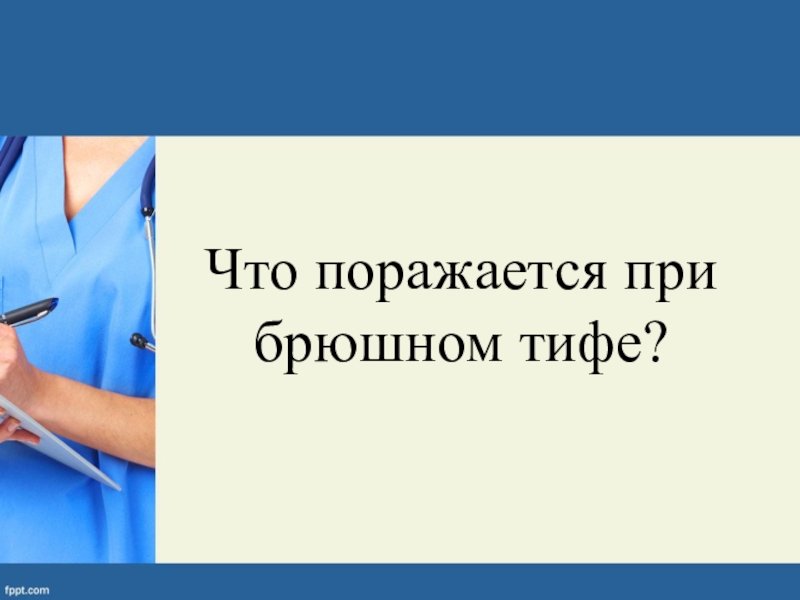 Что поражается при брюшном тифе?

fppt.com